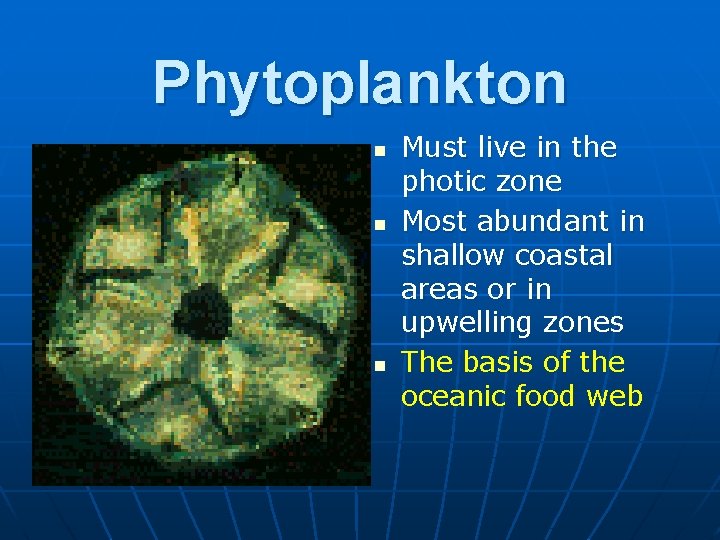 Phytoplankton

- Must live in the photic zone
- Most abundant in shallow coastal areas or in upwelling zones
- The basis of the oceanic food web